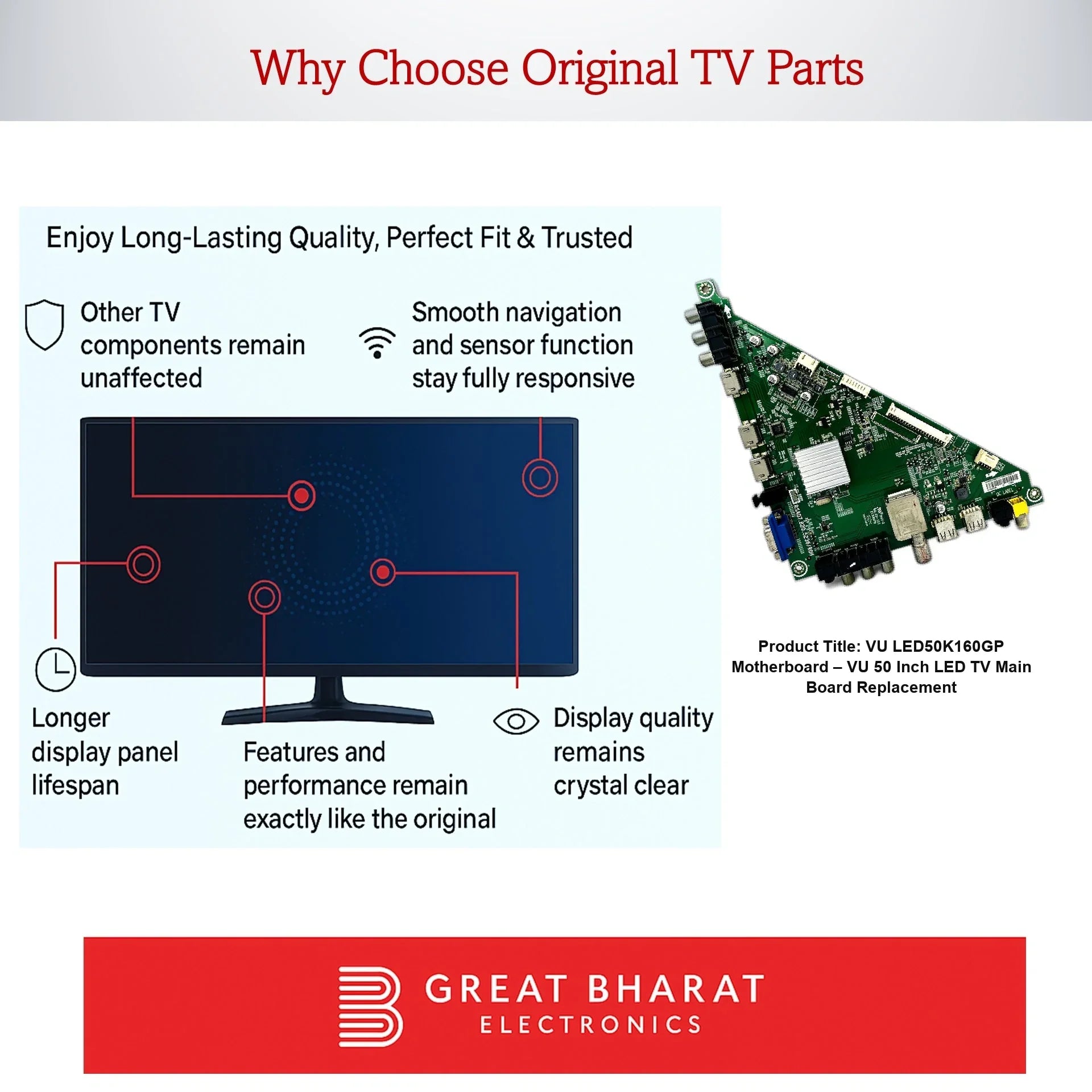 Why Choose Original TV Parts

Enjoy Long-Lasting Quality, Perfect Fit & Trusted

Other TV components remain unaffected

Smooth navigation and sensor function stay fully responsive

Longer display panel lifespan

Features and performance remain exactly like the original

Display quality remains crystal clear

Product Title: VU LED50K160GP Motherboard – VU 50 Inch LED TV Main Board Replacement

GREAT BHARAT
ELECTRONICS